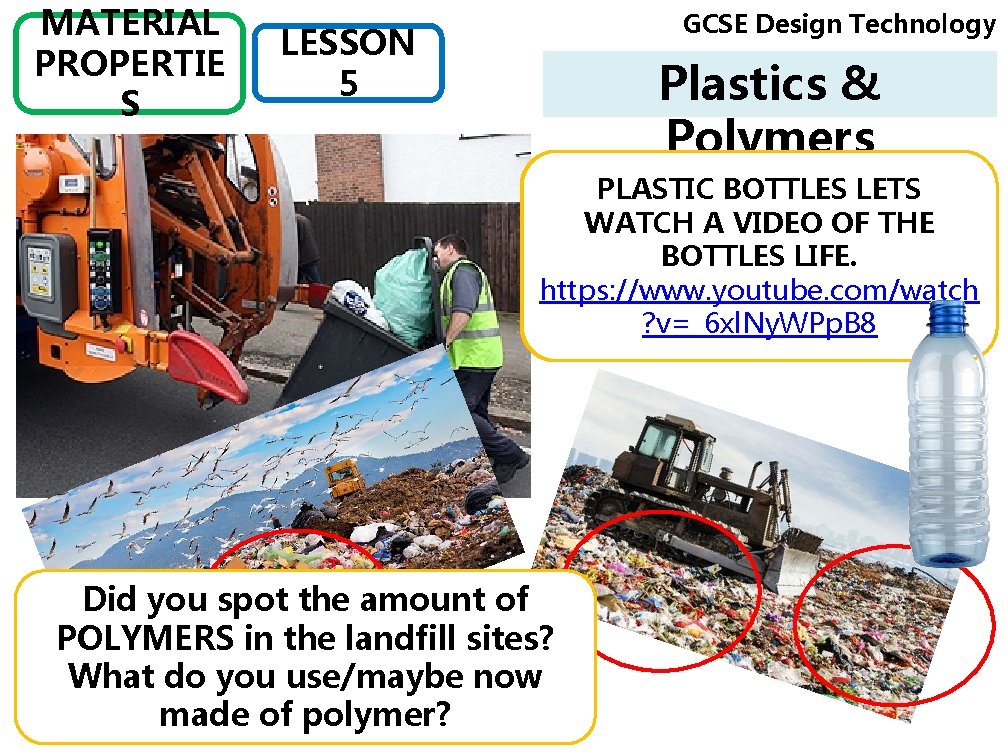 MATERIAL PROPERTIES

LESSON 5

GCSE Design Technology

Plastics & Polymers

PLASTIC BOTTLES LETS WATCH A VIDEO OF THE BOTTLES LIFE.
https://www.youtube.com/watch?v=_6xlNyWPpB8

Did you spot the amount of POLYMERS in the landfill sites? What do you use/maybe now made of polymer?